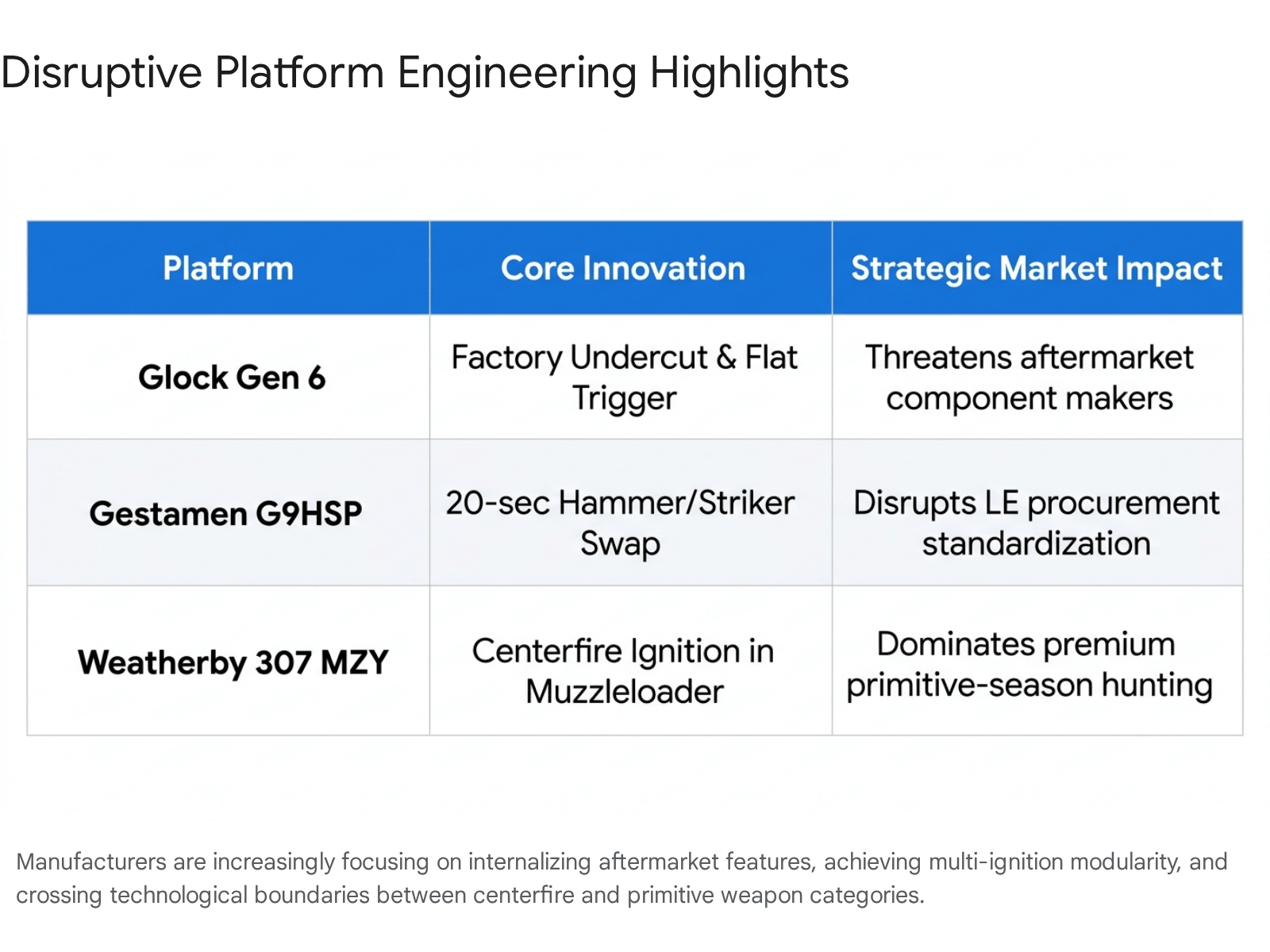 Disruptive Platform Engineering Highlights

| Platform | Core Innovation | Strategic Market Impact |
|---|---|---|
| Glock Gen 6 | Factory Undercut & Flat Trigger | Threatens aftermarket component makers |
| Gestamen G9HSP | 20-sec Hammer/Striker Swap | Disrupts LE procurement standardization |
| Weatherby 307 MZY | Centerfire Ignition in Muzzleloader | Dominates premium primitive-season hunting |

Manufacturers are increasingly focusing on internalizing aftermarket features, achieving multi-ignition modularity, and crossing technological boundaries between centerfire and primitive weapon categories.